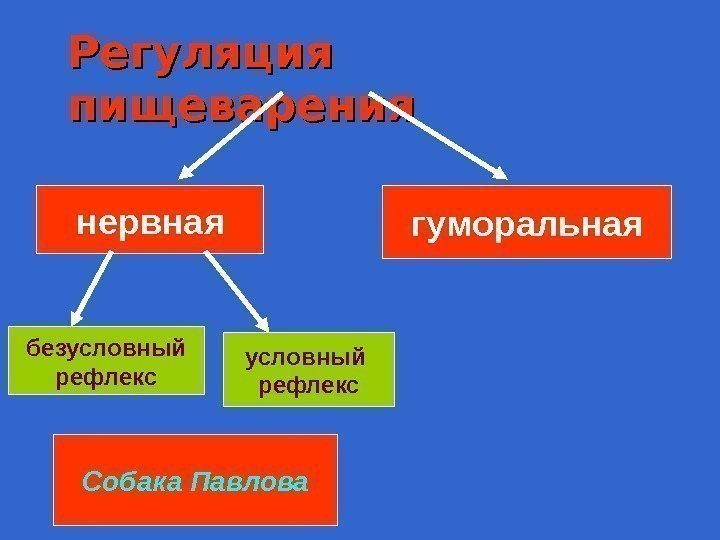 Регуляция пищеварения

нервная

гуморальная

безусловный рефлекс

условный рефлекс

Собака Павлова